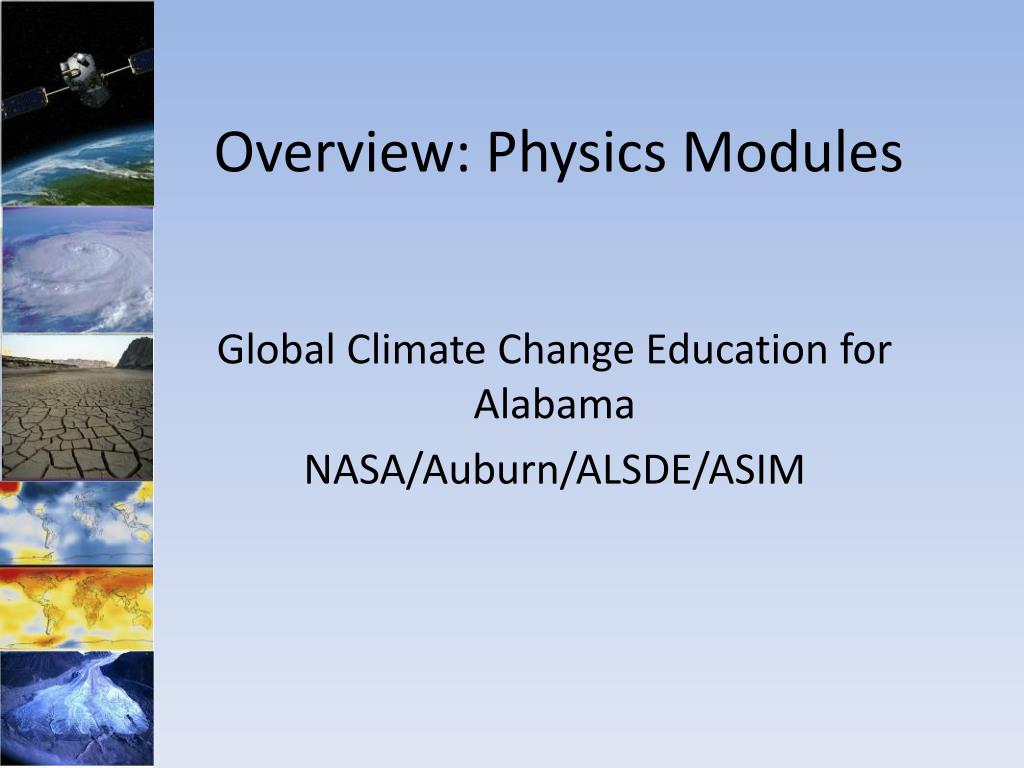 Overview: Physics Modules

Global Climate Change Education for Alabama

NASA/Auburn/ALSDE/ASIM